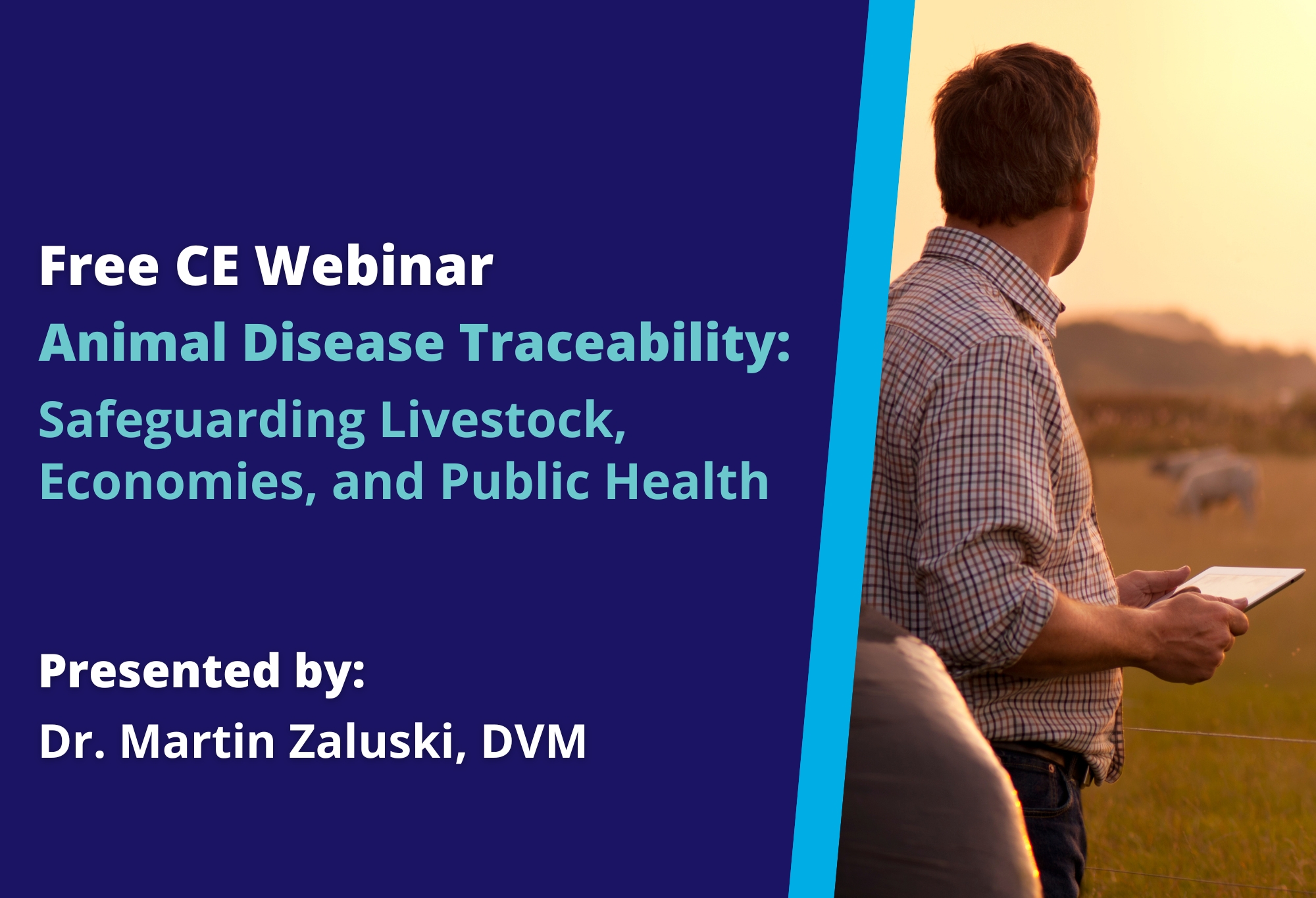 Free CE Webinar
Animal Disease Traceability:
Safeguarding Livestock, Economies, and Public Health

Presented by:
Dr. Martin Zaluski, DVM